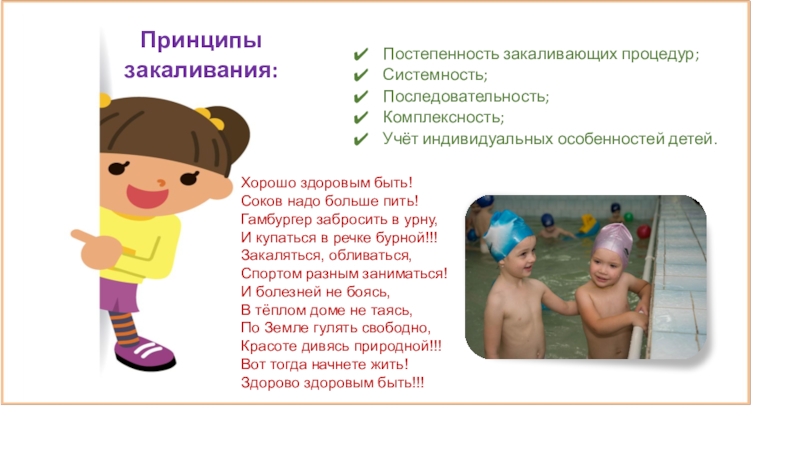 Принципы закаливания:

✔ Постепенность закаливающих процедур;
✔ Системность;
✔ Последовательность;
✔ Комплексность;
✔ Учёт индивидуальных особенностей детей.

Хорошо здоровым быть!
Соков надо больше пить!
Гамбургер забросить в урну,
И купаться в речке бурной!!!
Закаляться, обливаться,
Спортом разным заниматься!
И болезней не боясь,
В тёплом доме не таясь,
По Земле гулять свободно,
Красоте дивясь природной!!!
Вот тогда начнете жить!
Здорово здоровым быть!!!